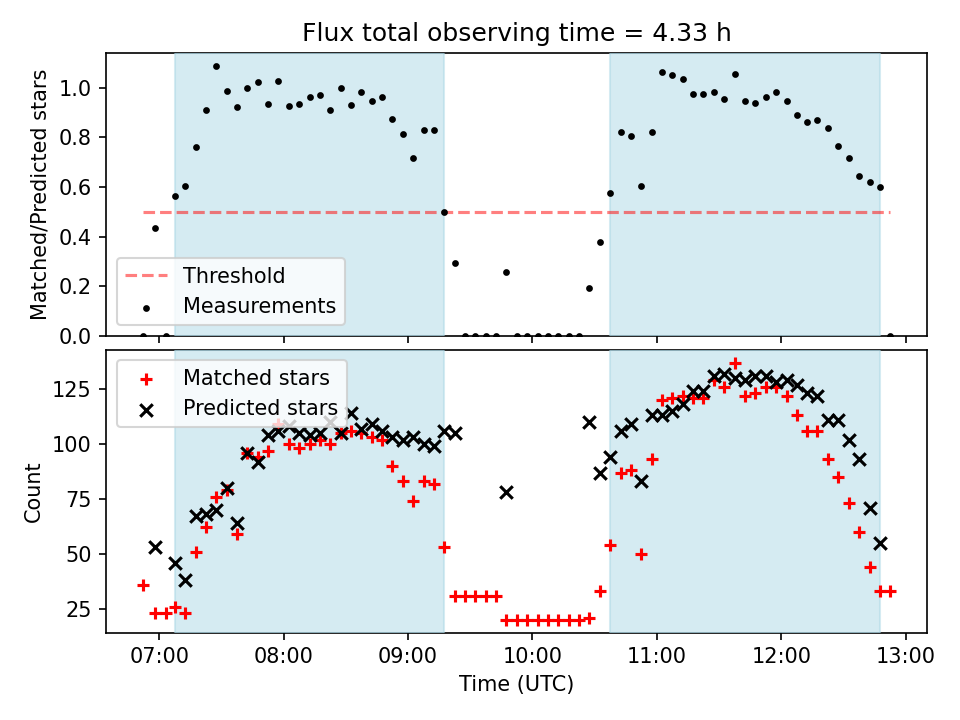 Flux total observing time = 4.33 h

Matched/Predicted stars

1.0
0.8
0.6
0.4
0.2
0.0

Threshold
Measurements

Matched stars
Predicted stars

Count

125
100
75
50
25

07:00
08:00
09:00
10:00
11:00
12:00
13:00

Time (UTC)